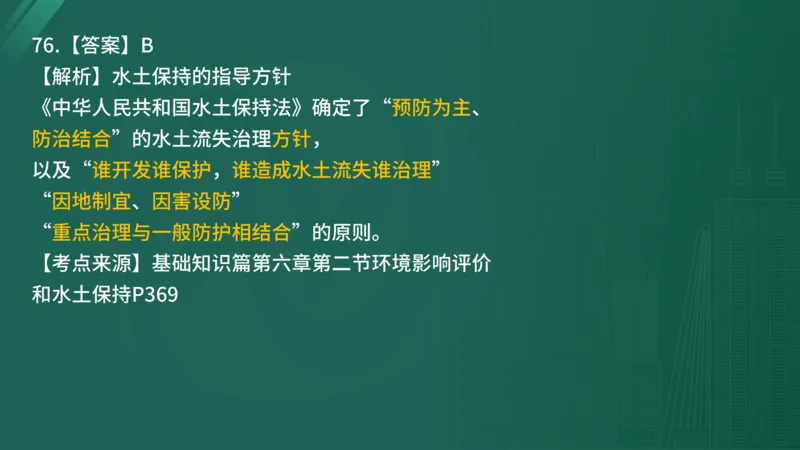 76.【答案】B
【解析】水土保持的指导方针
《中华人民共和国水土保持法》确定了“预防为主、防治结合”的水土流失治理方针，
以及“谁开发谁保护，谁造成水土流失谁治理”
“因地制宜、因害设防”
“重点治理与一般防护相结合”的原则。
【考点来源】基础知识篇第六章第二节环境影响评价和水土保持P369